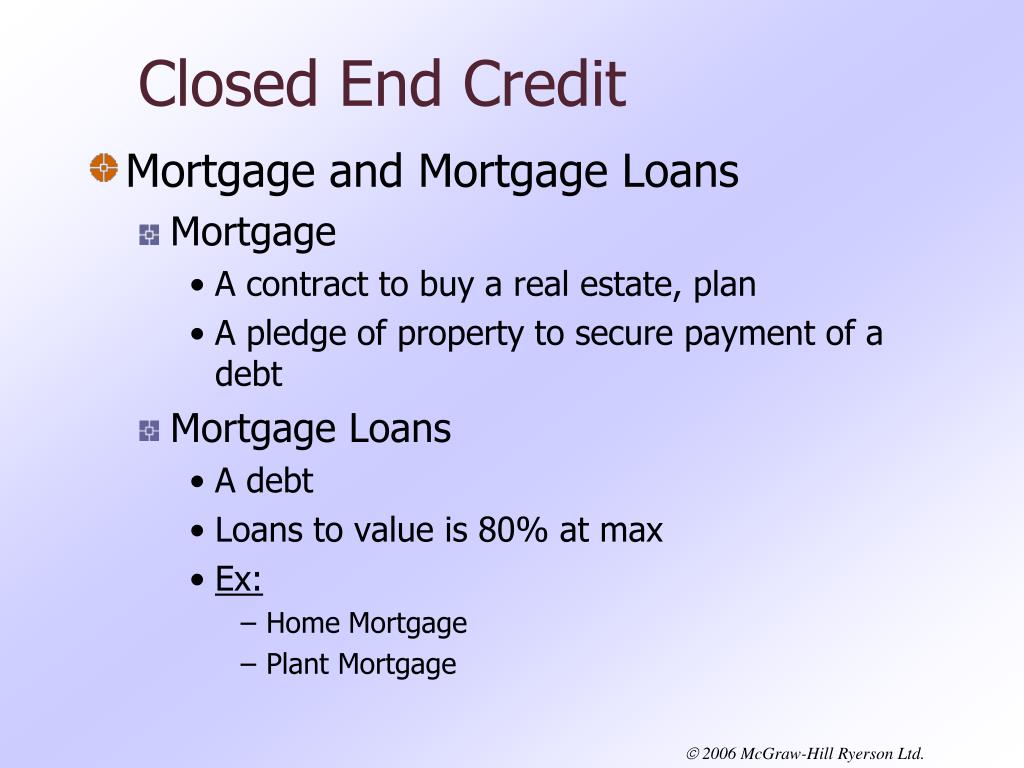 Closed End Credit

Mortgage and Mortgage Loans

Mortgage

• A contract to buy a real estate, plan

• A pledge of property to secure payment of a debt

Mortgage Loans

• A debt

• Loans to value is 80% at max

• Ex:

– Home Mortgage

– Plant Mortgage

© 2006 McGraw-Hill Ryerson Ltd.